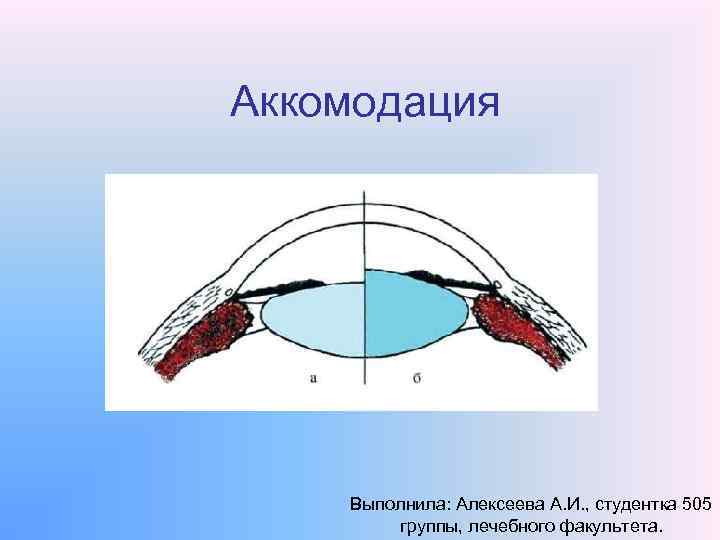 Аккомодация

а

б

Выполнила: Алексеева А.И., студентка 505 группы, лечебного факультета.